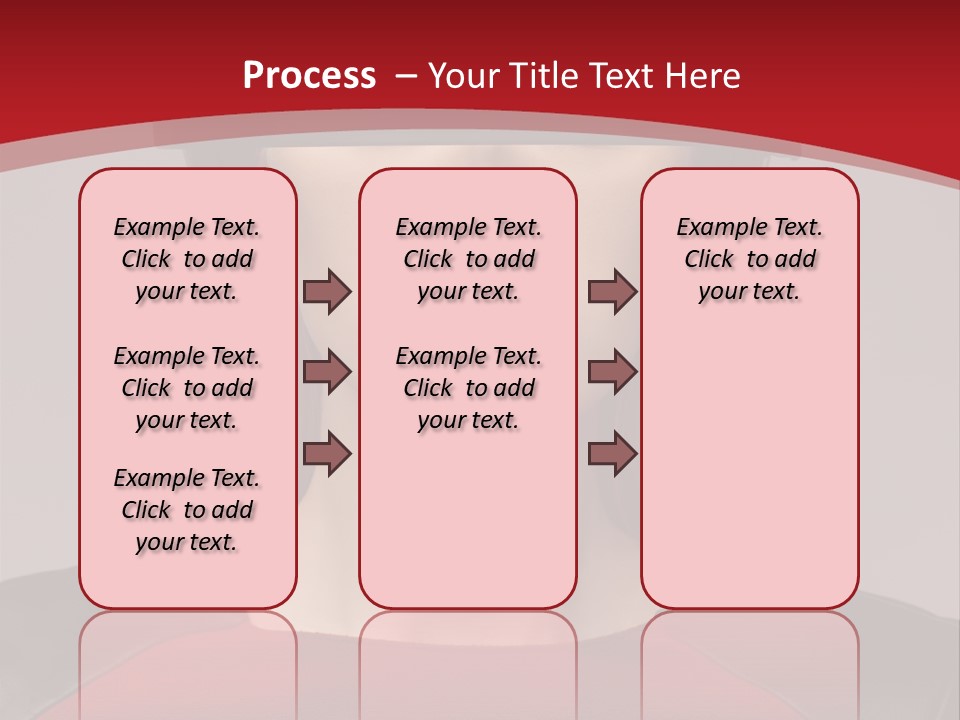 Process – Your Title Text Here

Example Text. Click to add your text.

Example Text. Click to add your text.

Example Text. Click to add your text.

Example Text. Click to add your text.

Example Text. Click to add your text.

Example Text. Click to add your text.